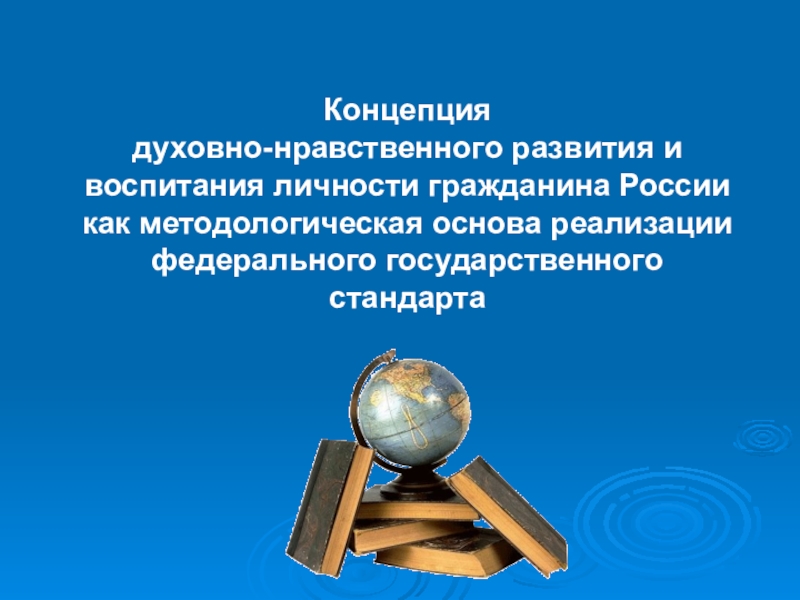 Концепция
духовно-нравственного развития и воспитания личности гражданина России как методологическая основа реализации федерального государственного стандарта